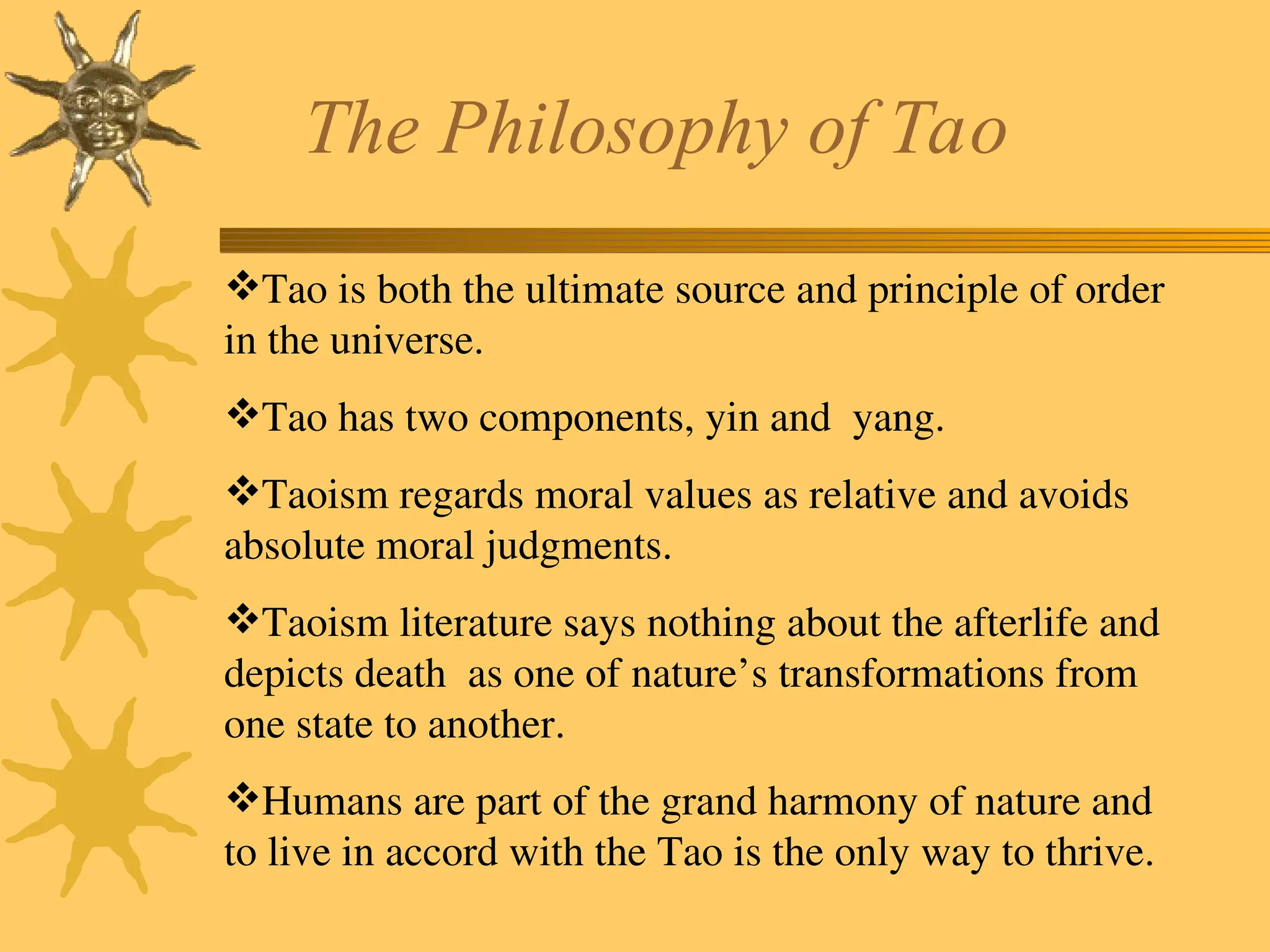 The Philosophy of Tao

❖Tao is both the ultimate source and principle of order in the universe.

❖Tao has two components, yin and  yang.

❖Taoism regards moral values as relative and avoids absolute moral judgments.

❖Taoism literature says nothing about the afterlife and depicts death  as one of nature’s transformations from one state to another.

❖Humans are part of the grand harmony of nature and to live in accord with the Tao is the only way to thrive.